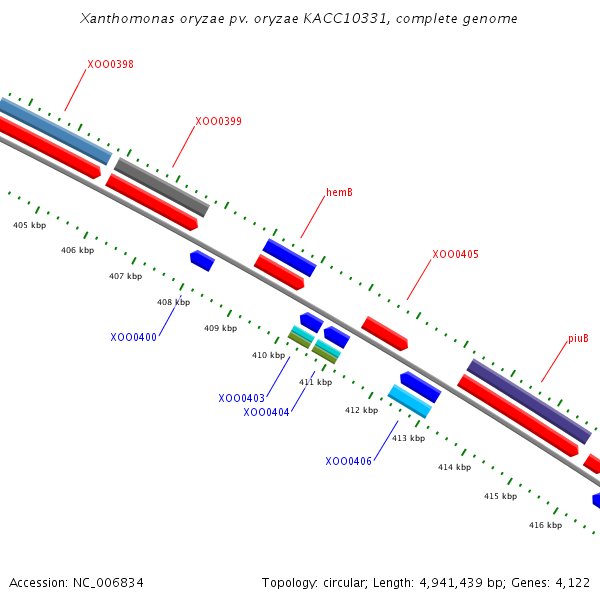 Xanthomonas oryzae pv. oryzae KACC10331, complete genome

XOO0398

XOO0399

hemB

XOO0405

piuB

405 kbp

406 kbp

407 kbp

408 kbp

409 kbp

410 kbp

411 kbp

412 kbp

413 kbp

414 kbp

415 kbp

416 kbp

XOO0400

XOO0403

XOO0404

XOO0406

Accession: NC_006834

Topology: circular; Length: 4,941,439 bp; Genes: 4,122